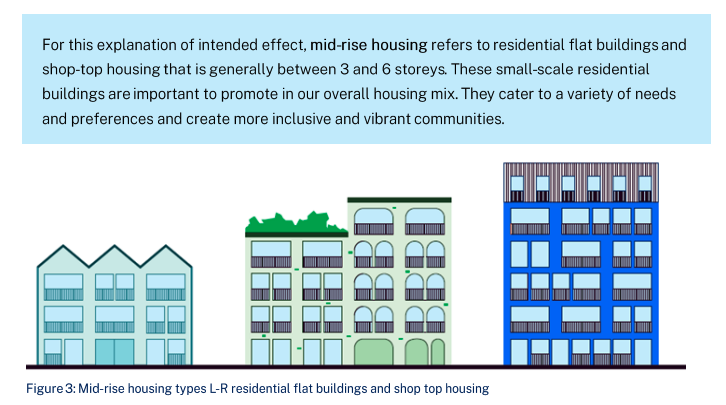 For this explanation of intended effect, mid-rise housing refers to residential flat buildings and shop-top housing that is generally between 3 and 6 storeys. These small-scale residential buildings are important to promote in our overall housing mix. They cater to a variety of needs and preferences and create more inclusive and vibrant communities.

Figure 3: Mid-rise housing types L-R residential flat buildings and shop top housing